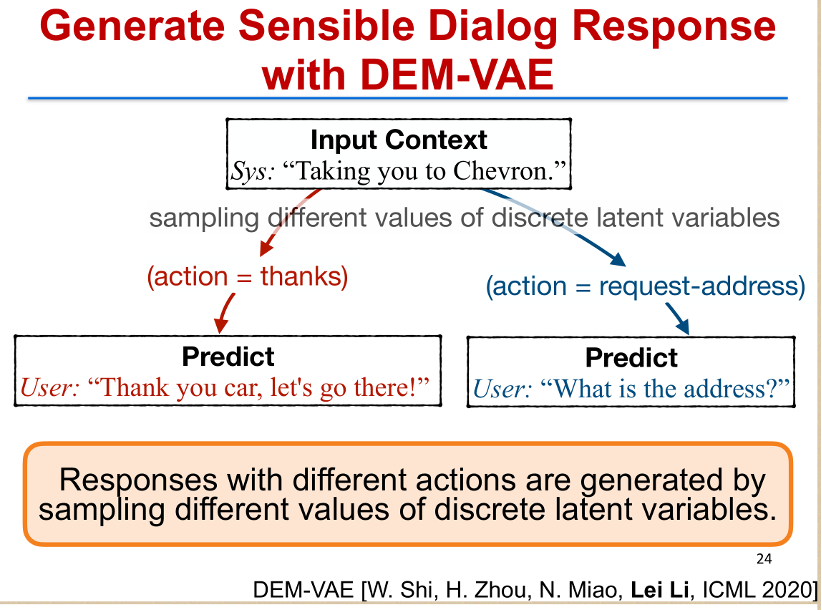 Generate Sensible Dialog Response with DEM-VAE

Input Context
Sys: “Taking you to Chevron.”

sampling different values of discrete latent variables

(action = thanks)

(action = request-address)

Predict
User: “Thank you car, let's go there!”

Predict
User: “What is the address?”

Responses with different actions are generated by sampling different values of discrete latent variables.

24

DEM-VAE [W. Shi, H. Zhou, N. Miao, Lei Li, ICML 2020]